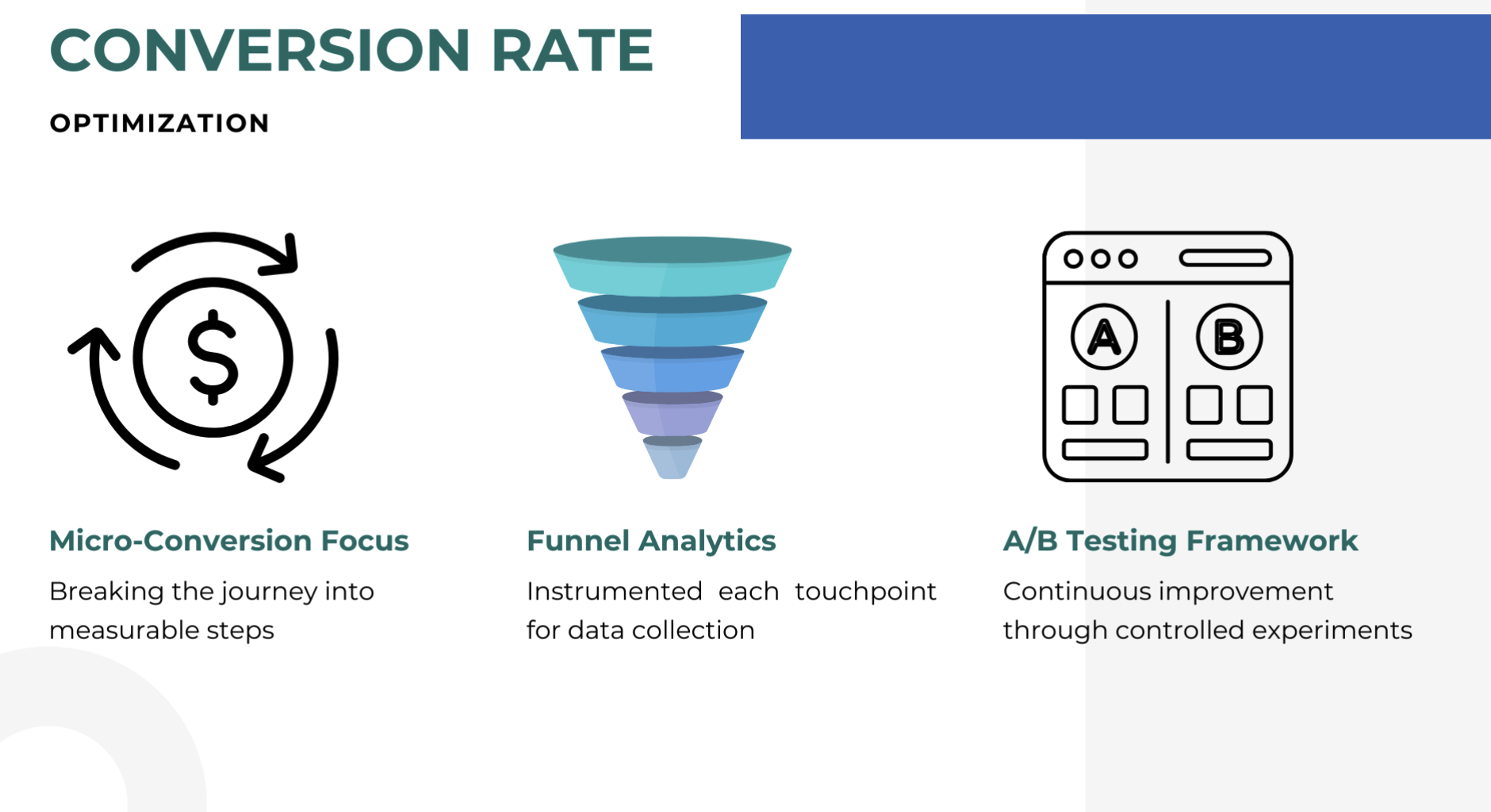 CONVERSION RATE

OPTIMIZATION

$

A

B

Micro-Conversion Focus

Breaking the journey into measurable steps

Funnel Analytics

Instrumented each touchpoint for data collection

A/B Testing Framework

Continuous improvement through controlled experiments